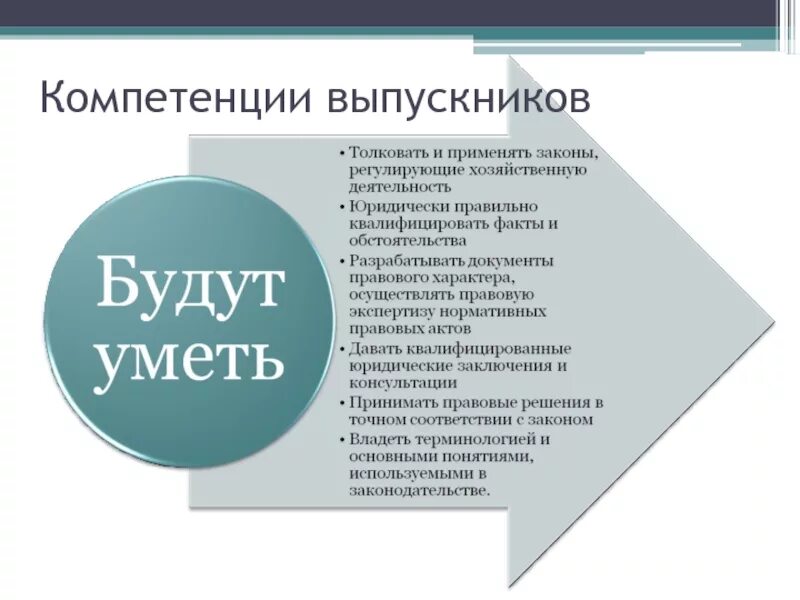 Компетенции выпускников

Будут уметь

• Толковать и применять законы, регулирующие хозяйственную деятельность
• Юридически правильно квалифицировать факты и обстоятельства
• Разрабатывать документы правового характера, осуществлять правовую экспертизу нормативных правовых актов
• Давать квалифицированные юридические заключения и консультации
• Принимать правовые решения в точном соответствии с законом
• Владеть терминологией и основными понятиями, используемыми в законодательстве.